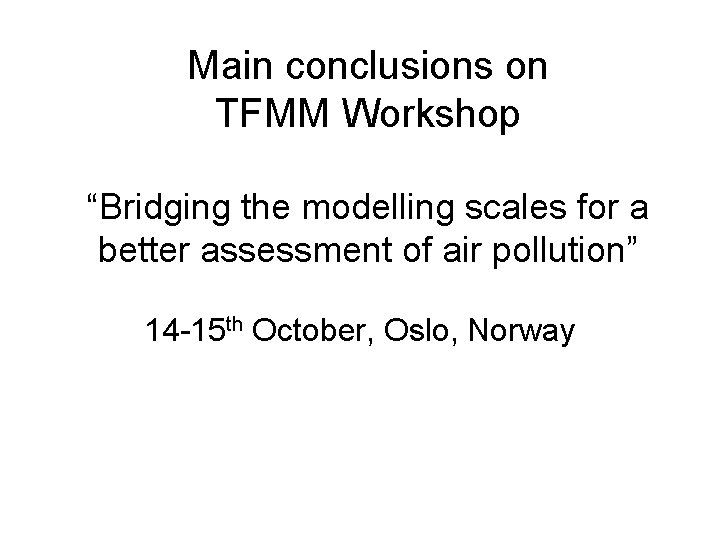 Main conclusions on TFMM Workshop

“Bridging the modelling scales for a better assessment of air pollution”

14-15$^{th}$ October, Oslo, Norway